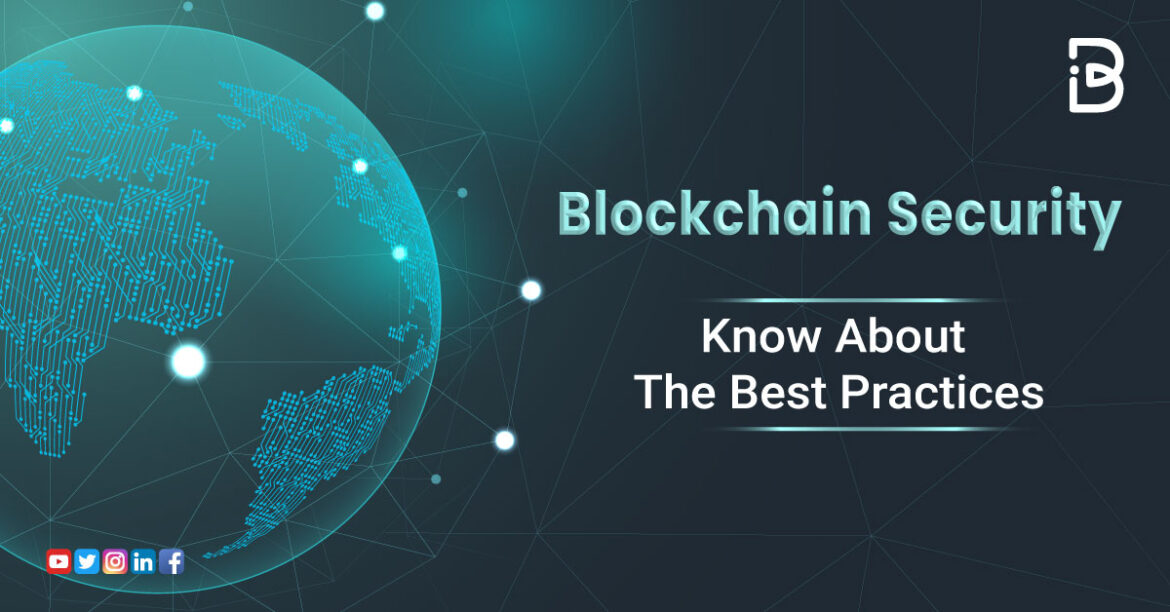 Blockchain Security

Know About
The Best Practices